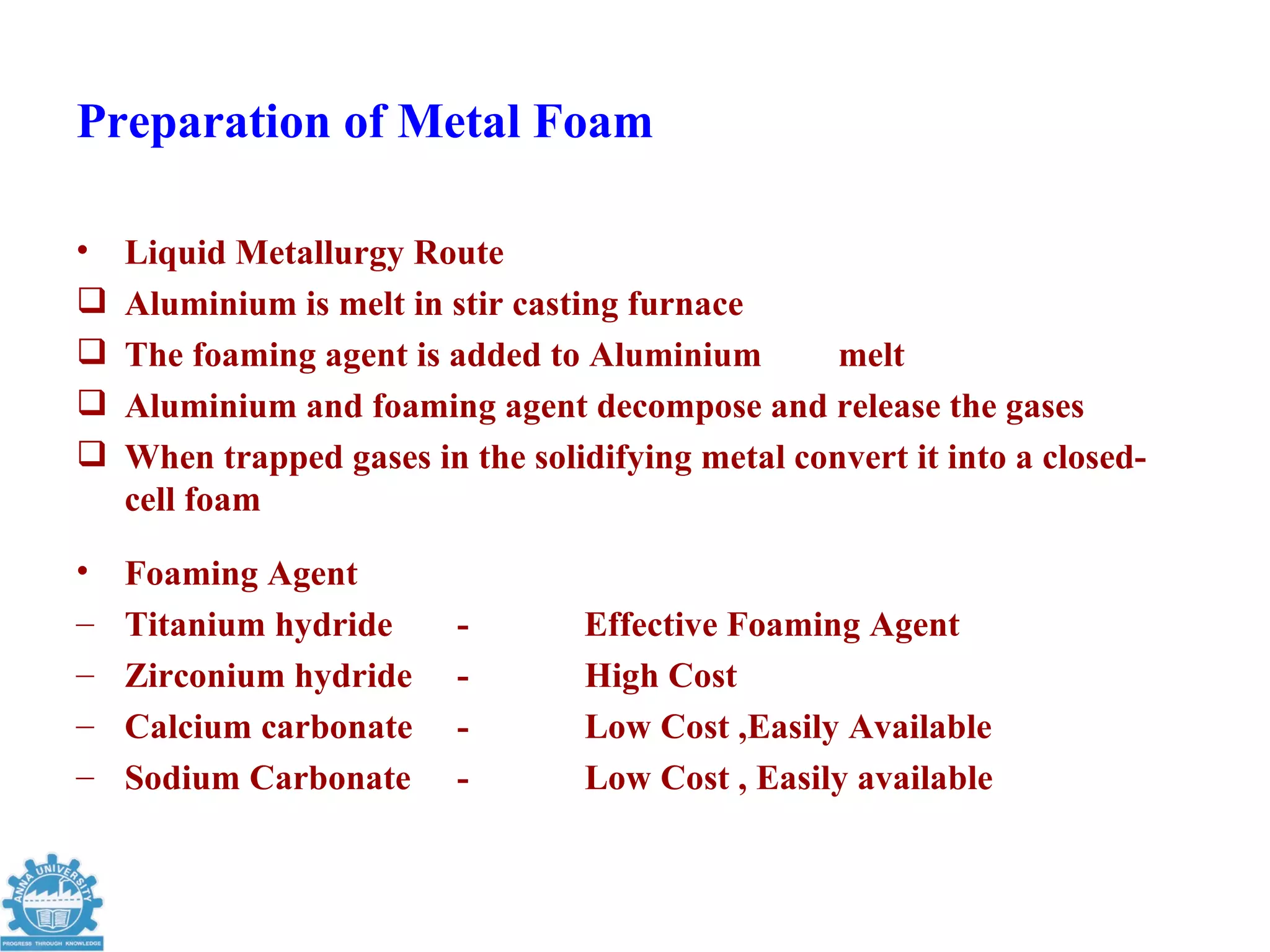 Preparation of Metal Foam

• Liquid Metallurgy Route
❑ Aluminium is melt in stir casting furnace
❑ The foaming agent is added to Aluminium melt
❑ Aluminium and foaming agent decompose and release the gases
❑ When trapped gases in the solidifying metal convert it into a closed-cell foam

• Foaming Agent
– Titanium hydride - Effective Foaming Agent
– Zirconium hydride - High Cost
– Calcium carbonate - Low Cost ,Easily Available
– Sodium Carbonate - Low Cost , Easily available

ANNA UNIVERSITY
PROGRESS THROUGH KNOWLEDGE